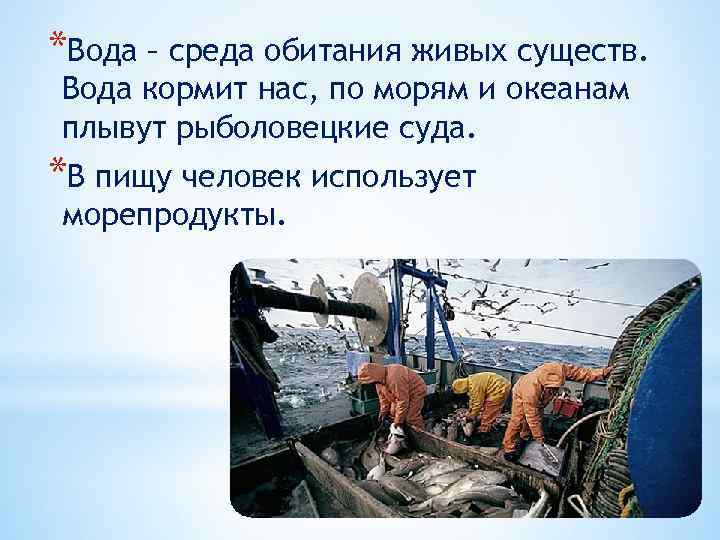 *Вода – среда обитания живых существ. Вода кормит нас, по морям и океанам плывут рыболовецкие суда.

*В пищу человек использует морепродукты.